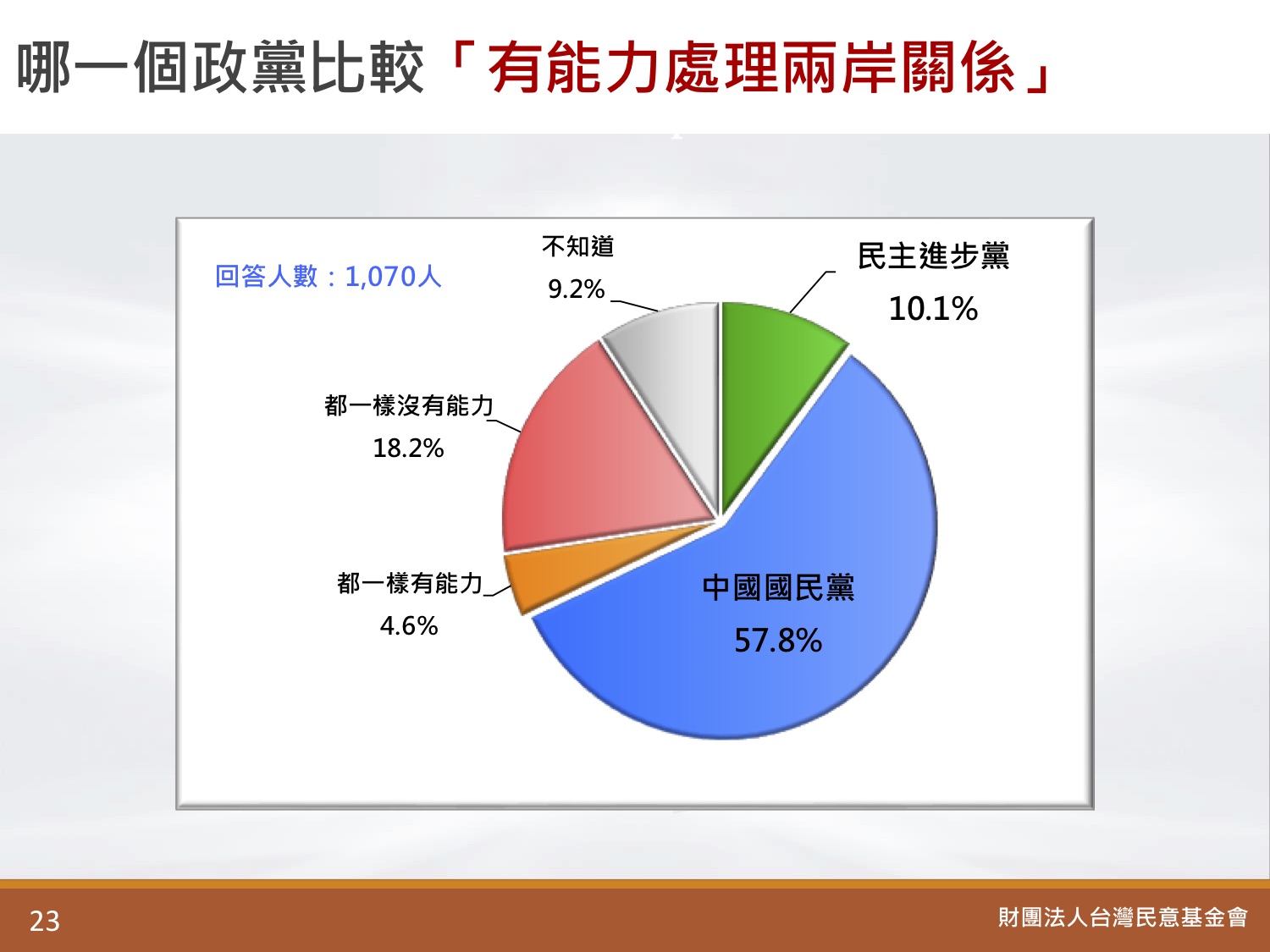 哪一個政黨比較「有能力處理兩岸關係」

回答人數：1,070人

不知道
9.2%

民主進步黨
10.1%

都一樣沒有能力
18.2%

都一樣有能力
4.6%

中國國民黨
57.8%

23

財團法人台灣民意基金會